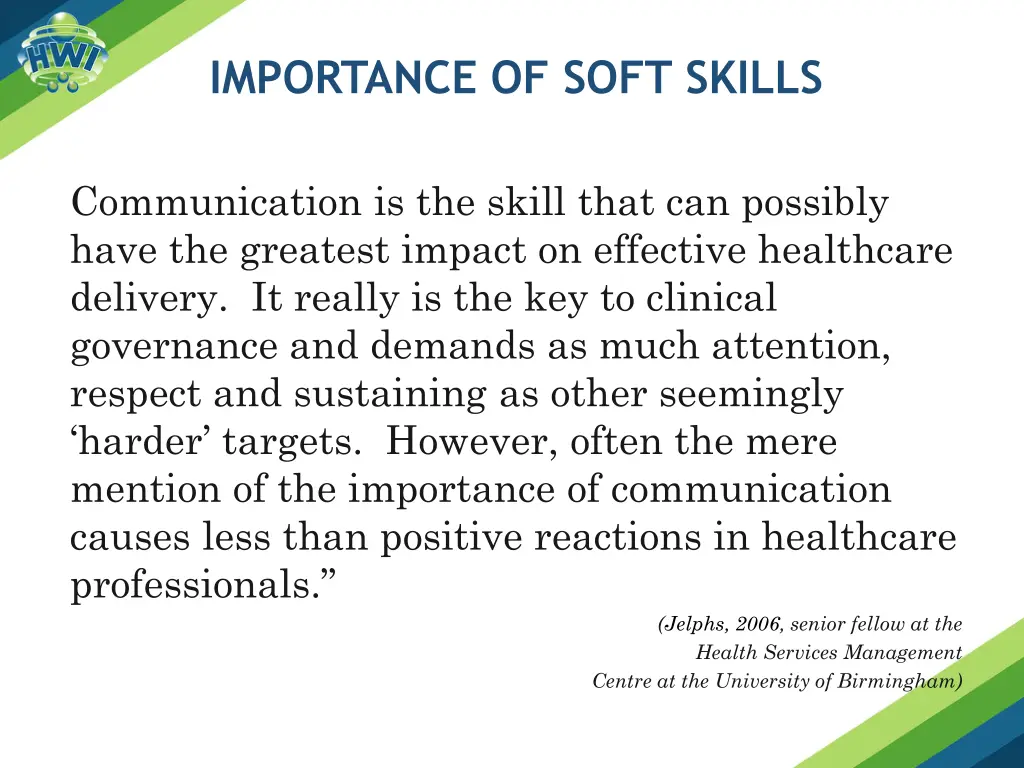 HWI

IMPORTANCE OF SOFT SKILLS

Communication is the skill that can possibly have the greatest impact on effective healthcare delivery. It really is the key to clinical governance and demands as much attention, respect and sustaining as other seemingly ‘harder’ targets. However, often the mere mention of the importance of communication causes less than positive reactions in healthcare professionals.”

(Jelphs, 2006, senior fellow at the Health Services Management Centre at the University of Birmingham)